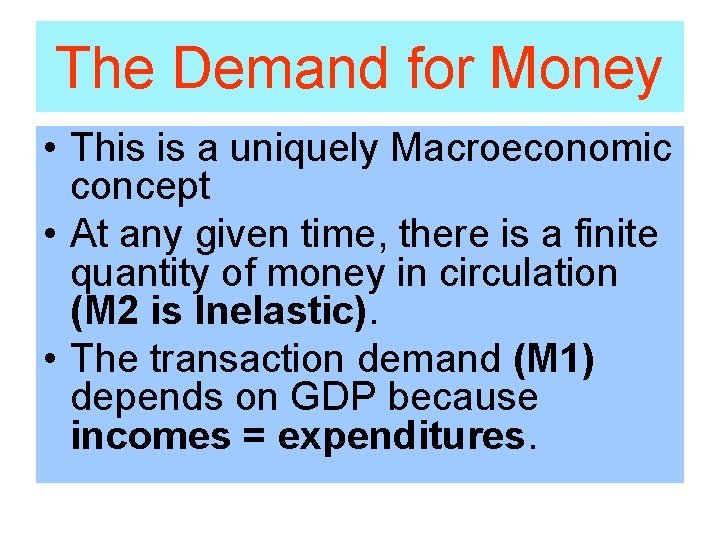 The Demand for Money

• This is a uniquely Macroeconomic concept
• At any given time, there is a finite quantity of money in circulation (M2 is Inelastic).
• The transaction demand (M1) depends on GDP because incomes = expenditures.